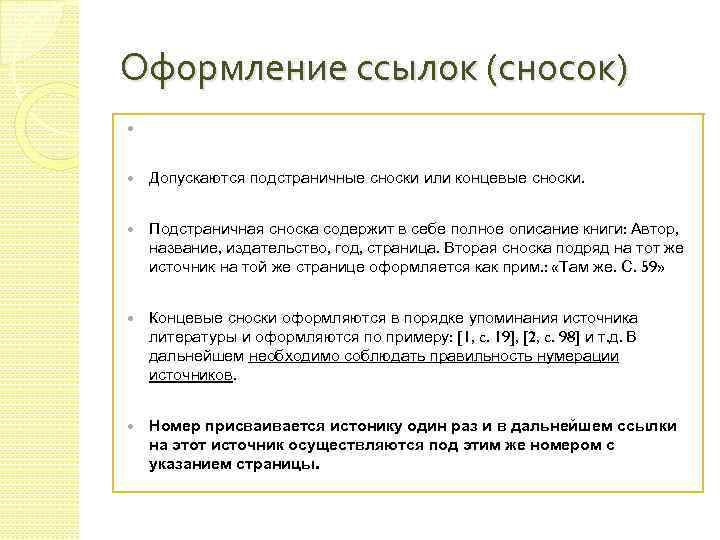 Оформление ссылок (сносок)

Допускаются подстраничные сноски или концевые сноски.

Подстраничная сноска содержит в себе полное описание книги: Автор, название, издательство, год, страница. Вторая сноска подряд на тот же источник на той же странице оформляется как прим.: «Там же. С. 59»

Концевые сноски оформляются в порядке упоминания источника литературы и оформляются по примеру: [1, с. 19], [2, с. 98] и т.д. В дальнейшем необходимо соблюдать правильность нумерации источников.

Номер присваивается истонику один раз и в дальнейшем ссылки на этот источник осуществляются под этим же номером с указанием страницы.